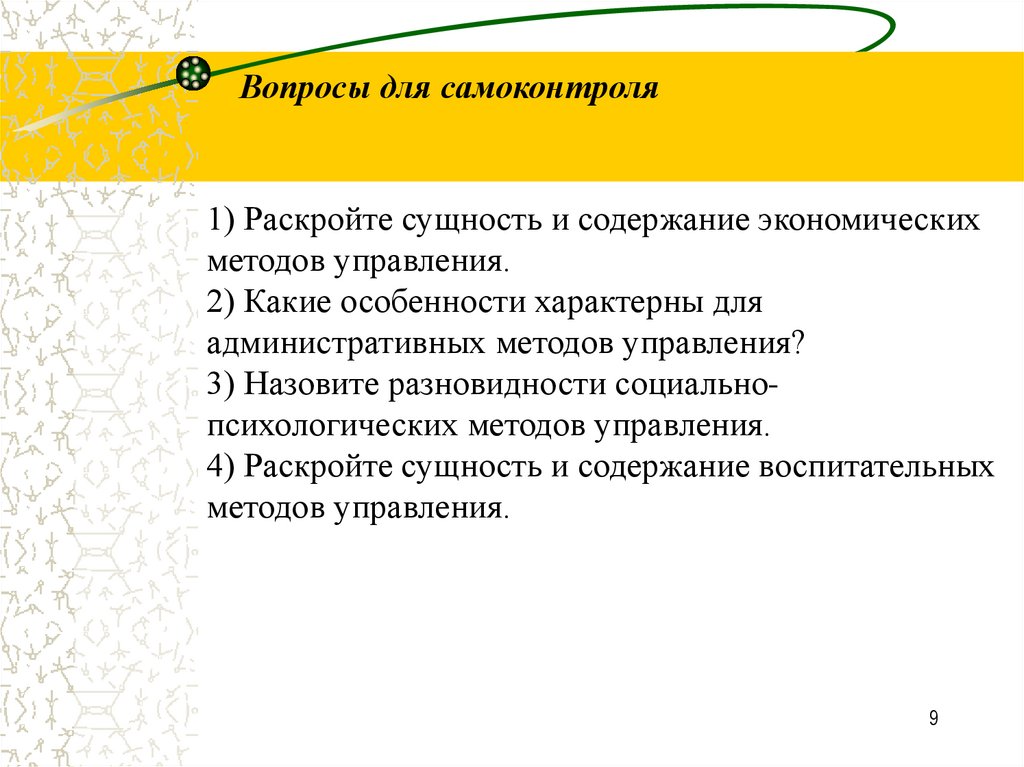 Вопросы для самоконтроля

1) Раскройте сущность и содержание экономических методов управления.
2) Какие особенности характерны для административных методов управления?
3) Назовите разновидности социально-психологических методов управления.
4) Раскройте сущность и содержание воспитательных методов управления.

9